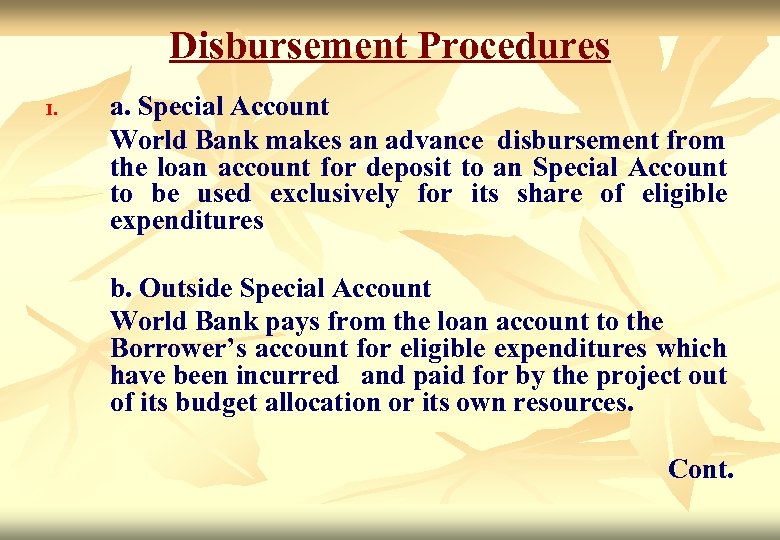 Disbursement Procedures

I. a. Special Account

World Bank makes an advance disbursement from the loan account for deposit to an Special Account to be used exclusively for its share of eligible expenditures

b. Outside Special Account

World Bank pays from the loan account to the Borrower's account for eligible expenditures which have been incurred and paid for by the project out of its budget allocation or its own resources.

Cont.